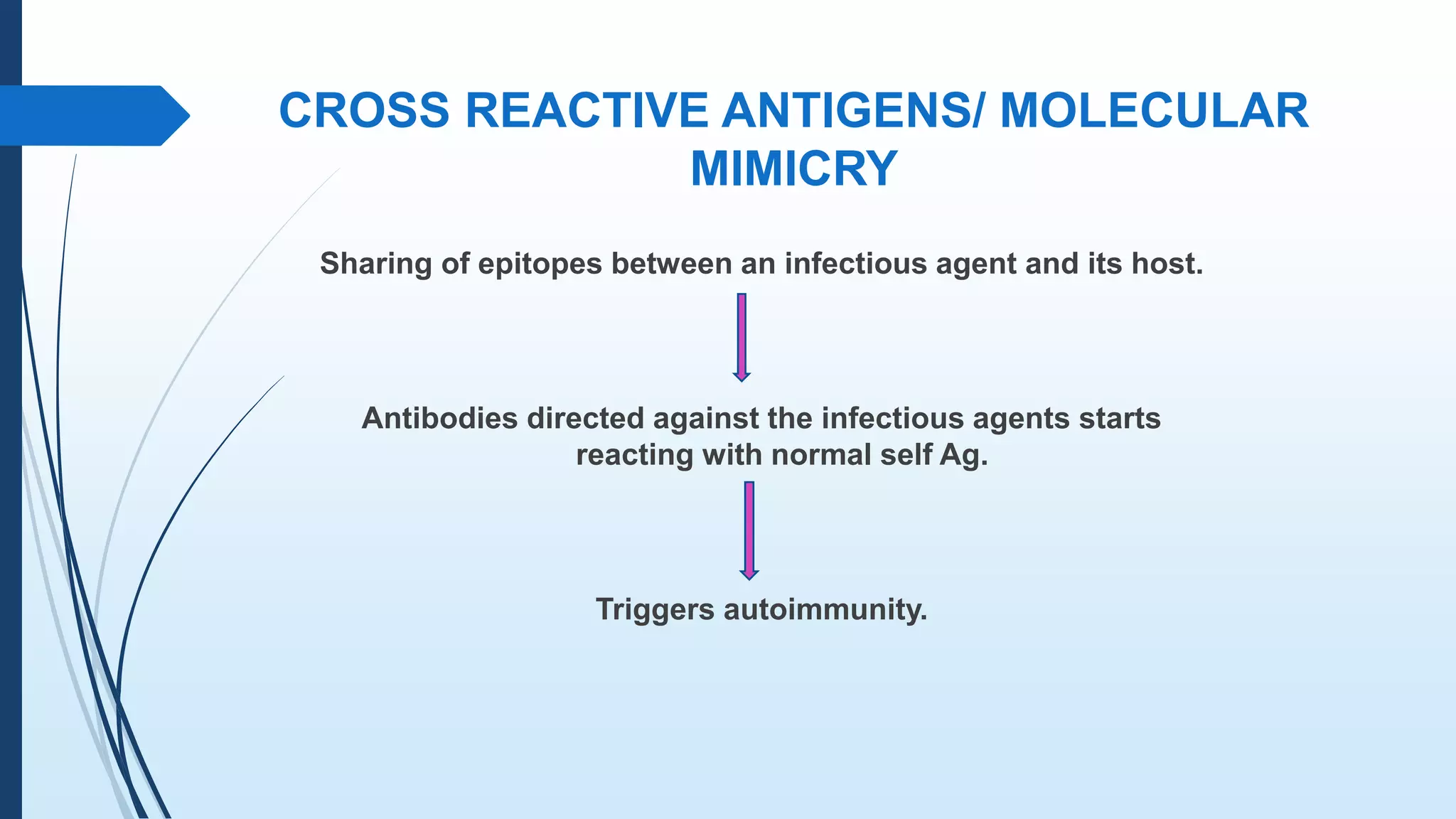 CROSS REACTIVE ANTIGENS/ MOLECULAR MIMICRY

Sharing of epitopes between an infectious agent and its host.

Antibodies directed against the infectious agents starts reacting with normal self Ag.

Triggers autoimmunity.